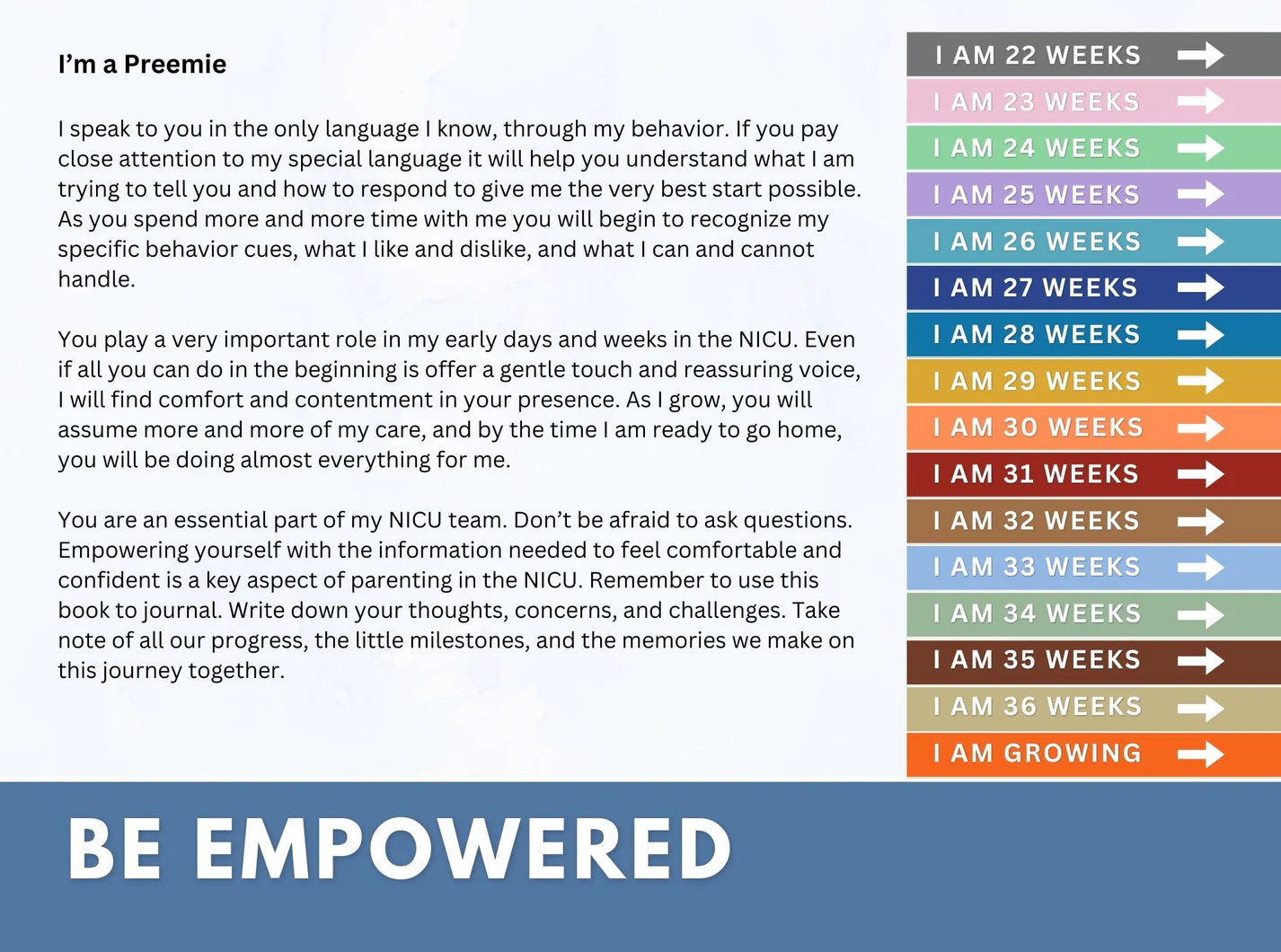 I'm a Preemie

I speak to you in the only language I know, through my behavior. If you pay close attention to my special language it will help you understand what I am trying to tell you and how to respond to give me the very best start possible. As you spend more and more time with me you will begin to recognize my specific behavior cues, what I like and dislike, and what I can and cannot handle.

You play a very important role in my early days and weeks in the NICU. Even if all you can do in the beginning is offer a gentle touch and reassuring voice, I will find comfort and contentment in your presence. As I grow, you will assume more and more of my care, and by the time I am ready to go home, you will be doing almost everything for me.

You are an essential part of my NICU team. Don't be afraid to ask questions. Empowering yourself with the information needed to feel comfortable and confident is a key aspect of parenting in the NICU. Remember to use this book to journal. Write down your thoughts, concerns, and challenges. Take note of all our progress, the little milestones, and the memories we make on this journey together.

I AM 22 WEEKS
I AM 23 WEEKS
I AM 24 WEEKS
I AM 25 WEEKS
I AM 26 WEEKS
I AM 27 WEEKS
I AM 28 WEEKS
I AM 29 WEEKS
I AM 30 WEEKS
I AM 31 WEEKS
I AM 32 WEEKS
I AM 33 WEEKS
I AM 34 WEEKS
I AM 35 WEEKS
I AM 36 WEEKS
I AM GROWING

BE EMPOWERED